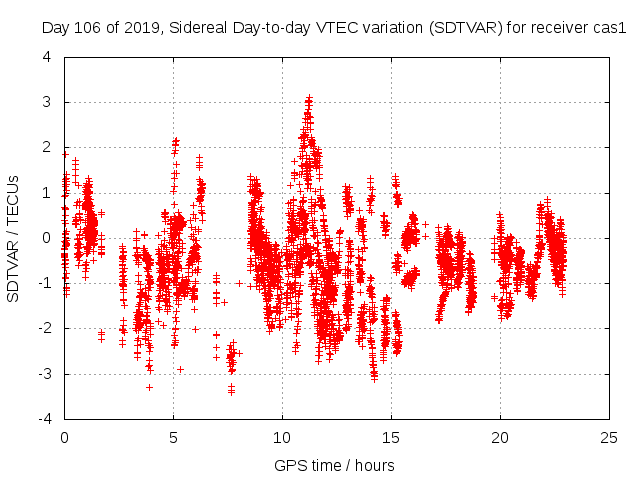 Day 106 of 2019, Sidereal Day-to-day VTEC variation (SDTVAR) for receiver cas1

SDTVAR / TECUs

4
3
2
1
0
-1
-2
-3
-4

0
5
10
15
20
25

GPS time / hours